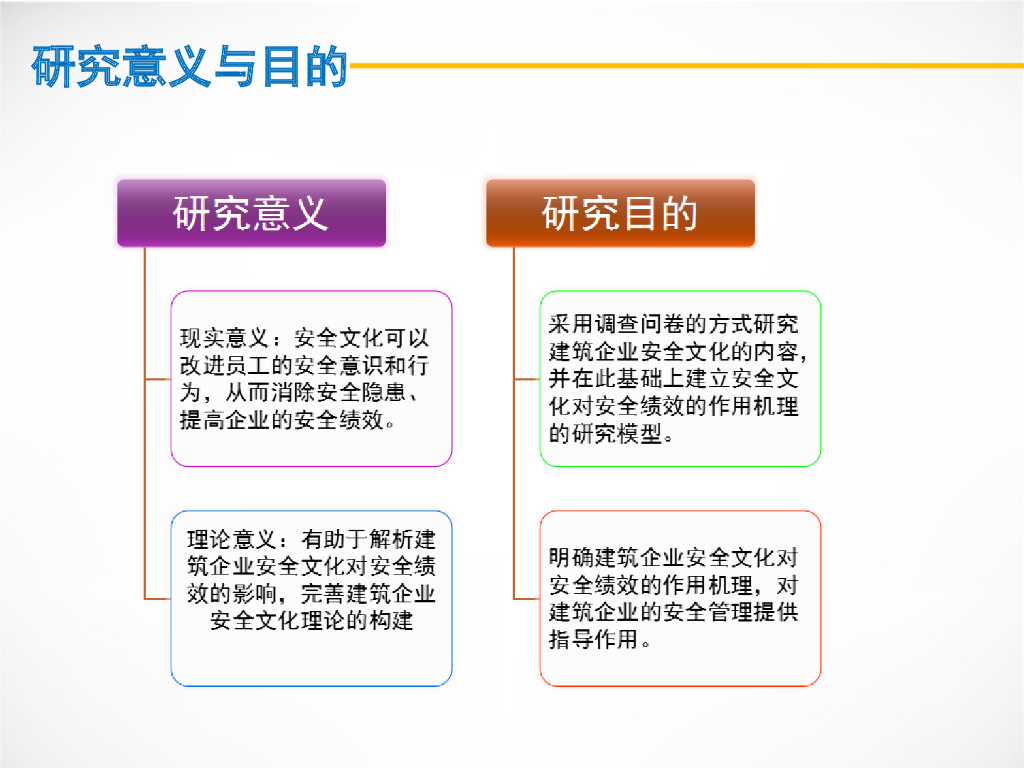 研究意义与目的

研究意义

现实意义：安全文化可以改进员工的安全意识和行为，从而消除安全隐患、提高企业的安全绩效。

理论意义：有助于解析建筑企业安全文化对安全绩效的影响，完善建筑企业安全文化理论的构建

研究目的

采用调查问卷的方式研究建筑企业安全文化的内容，并在此基础上建立安全文化对安全绩效的作用机理的研究模型。

明确建筑企业安全文化对安全绩效的作用机理，对建筑企业的安全管理提供指导作用。